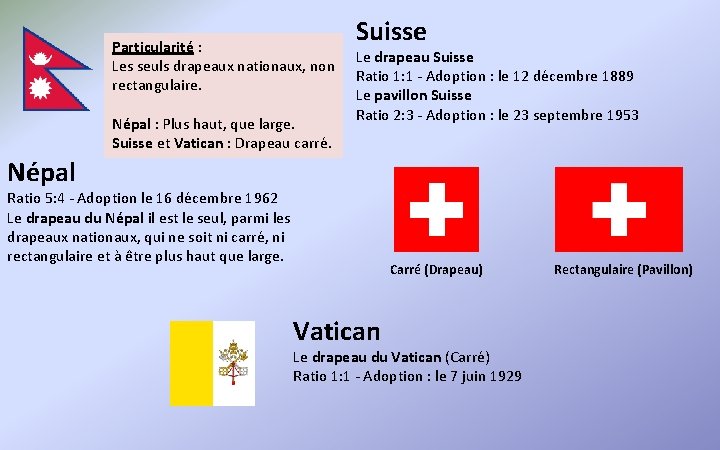 Particularité :
Les seuls drapeaux nationaux, non rectangulaire.

Népal : Plus haut, que large.
Suisse et Vatican : Drapeau carré.

Suisse
Le drapeau Suisse
Ratio 1:1 - Adoption : le 12 décembre 1889
Le pavillon Suisse
Ratio 2:3 - Adoption : le 23 septembre 1953

Népal
Ratio 5:4 - Adoption le 16 décembre 1962
Le drapeau du Népal il est le seul, parmi les drapeaux nationaux, qui ne soit ni carré, ni rectangulaire et à être plus haut que large.

Carré (Drapeau)

Rectangulaire (Pavillon)

Vatican
Le drapeau du Vatican (Carré)
Ratio 1:1 - Adoption : le 7 juin 1929